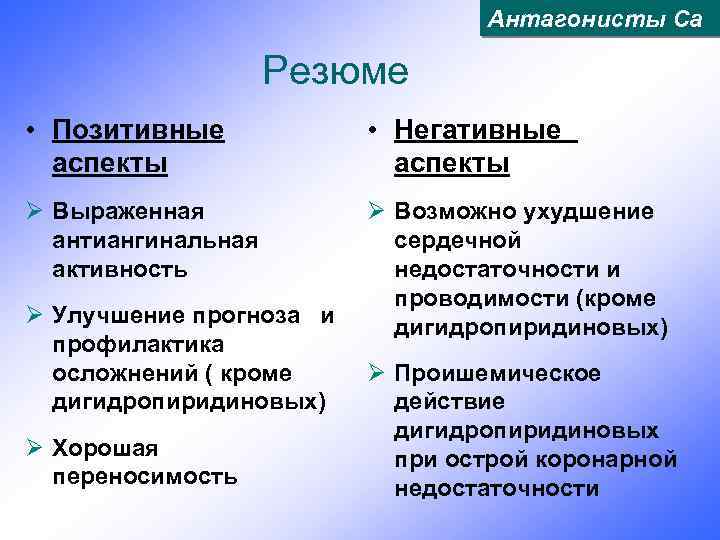 Антагонисты Са

Резюме

• Позитивные аспекты

➢ Выраженная антиангинальная активность

➢ Улучшение прогноза и профилактика осложнений ( кроме дигидропиридиновых)

➢ Хорошая переносимость

• Негативные аспекты

➢ Возможно ухудшение сердечной недостаточности и проводимости (кроме дигидропиридиновых)

➢ Проишемическое действие дигидропиридиновых при острой коронарной недостаточности